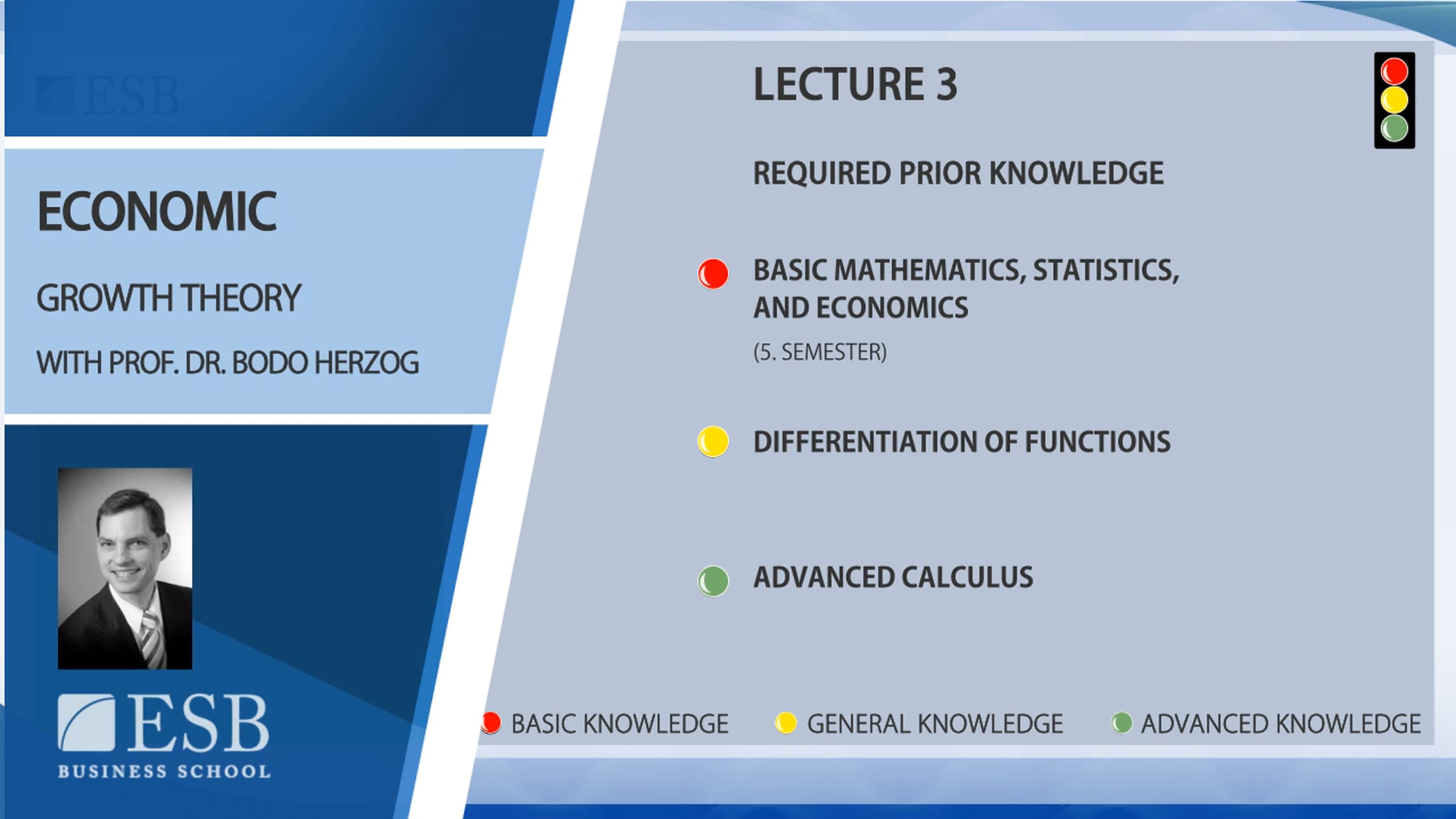 ESB

ECONOMIC

GROWTH THEORY

WITH PROF. DR. BODO HERZOG

ESB
BUSINESS SCHOOL

LECTURE 3

REQUIRED PRIOR KNOWLEDGE

BASIC MATHEMATICS, STATISTICS, AND ECONOMICS

(5. SEMESTER)

DIFFERENTIATION OF FUNCTIONS

ADVANCED CALCULUS

BASIC KNOWLEDGE GENERAL KNOWLEDGE ADVANCED KNOWLEDGE